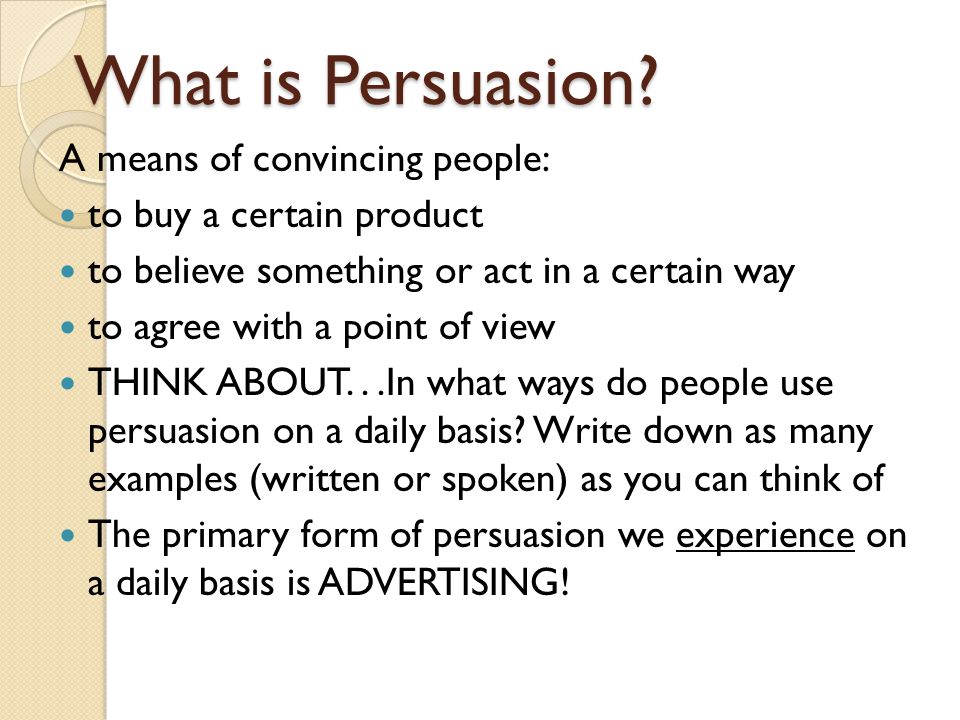 What is Persuasion?

A means of convincing people:

- to buy a certain product
- to believe something or act in a certain way
- to agree with a point of view
- THINK ABOUT. . .In what ways do people use persuasion on a daily basis? Write down as many examples (written or spoken) as you can think of
- The primary form of persuasion we experience on a daily basis is ADVERTISING!